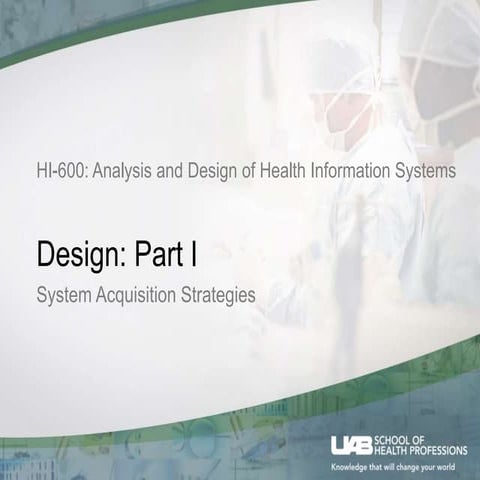 HI-600: Analysis and Design of Health Information Systems

Design: Part I

System Acquisition Strategies

UAB SCHOOL OF HEALTH PROFESSIONS

Knowledge that will change your world